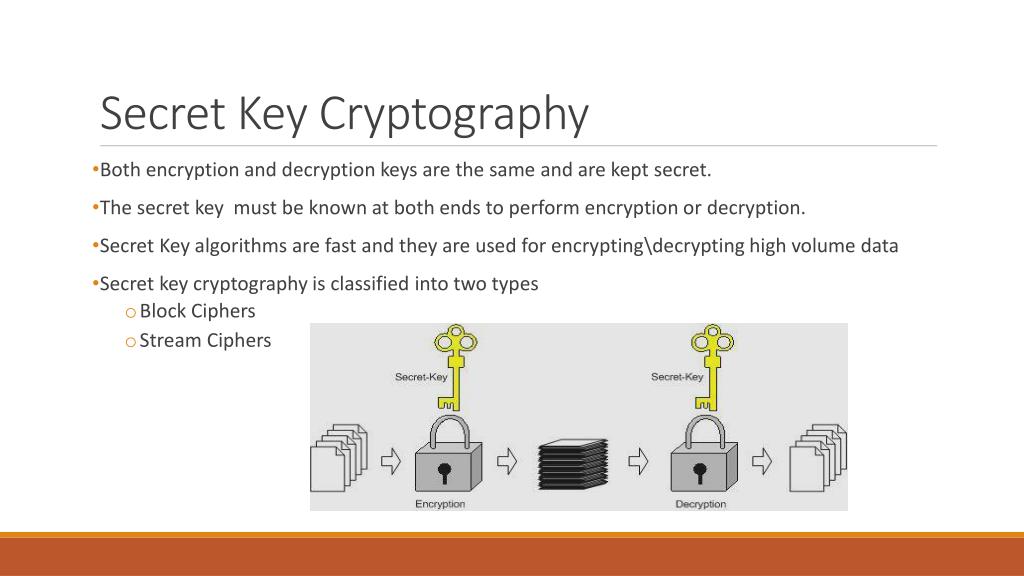 Secret Key Cryptography

•Both encryption and decryption keys are the same and are kept secret.

•The secret key must be known at both ends to perform encryption or decryption.

•Secret Key algorithms are fast and they are used for encrypting\decrypting high volume data

•Secret key cryptography is classified into two types
o Block Ciphers
o Stream Ciphers

Secret-Key

Secret-Key

Encryption

Decryption